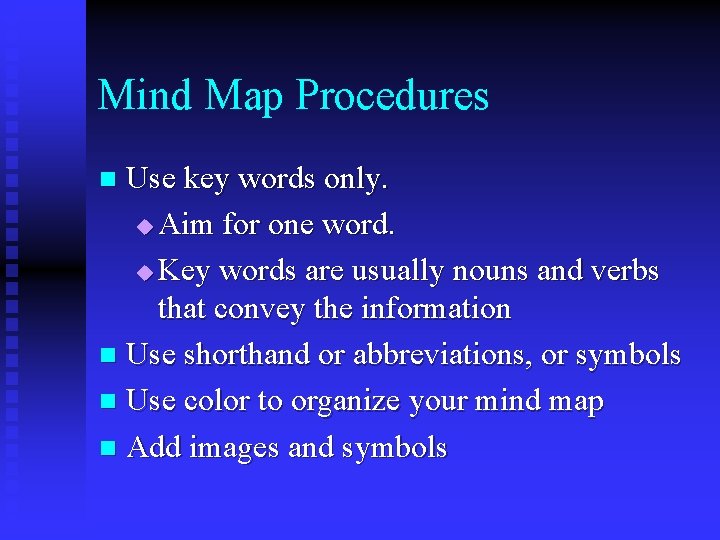 Mind Map Procedures

- Use key words only.
  - Aim for one word.
  - Key words are usually nouns and verbs that convey the information
- Use shorthand or abbreviations, or symbols
- Use color to organize your mind map
- Add images and symbols